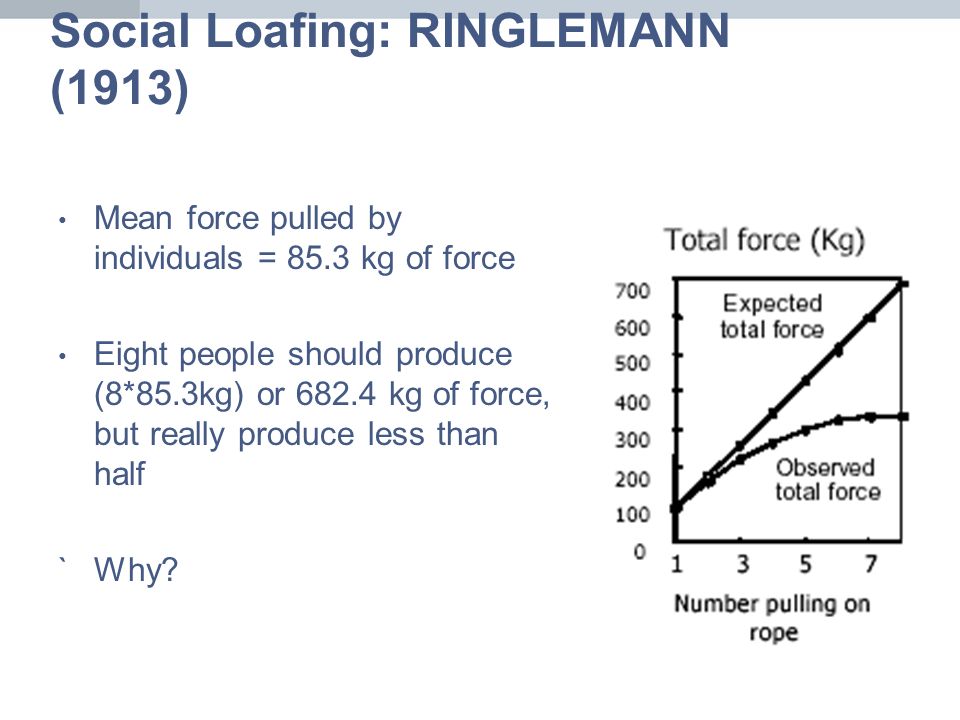 Social Loafing: RINGLEMANN (1913)

• Mean force pulled by individuals = 85.3 kg of force

• Eight people should produce (8*85.3kg) or 682.4 kg of force, but really produce less than half

` Why?

Total force (Kg)

700
600
500
400
300
200
100
0

Expected total force

Observed total force

1 3 5 7

Number pulling on rope